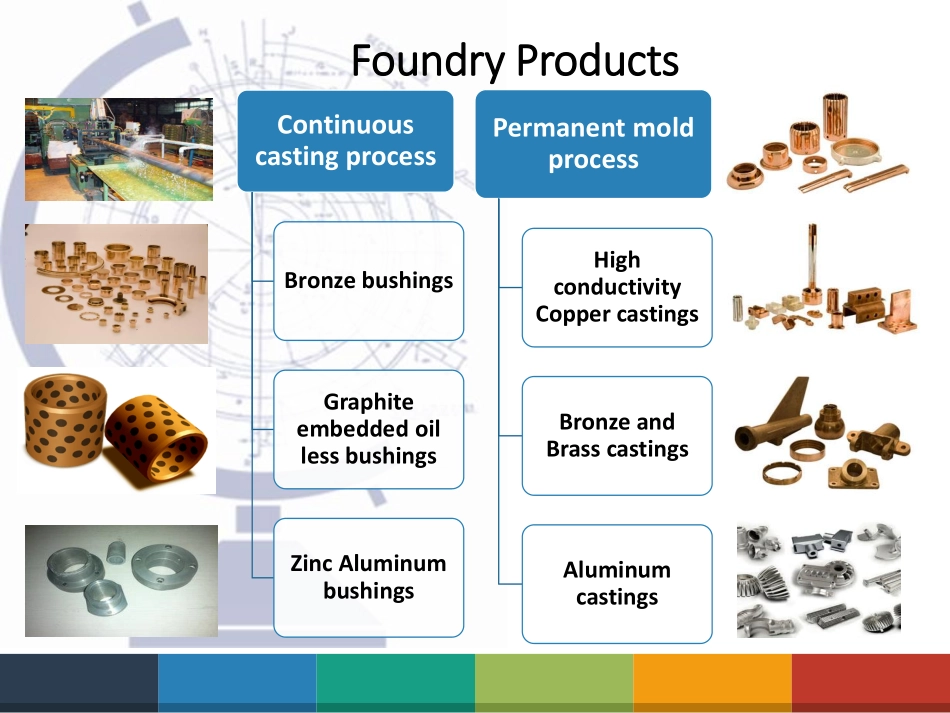 Foundry Products

Continuous casting process

Bronze bushings

Graphite embedded oil less bushings

Zinc Aluminum bushings

Permanent mold process

High conductivity Copper castings

Bronze and Brass castings

Aluminum castings